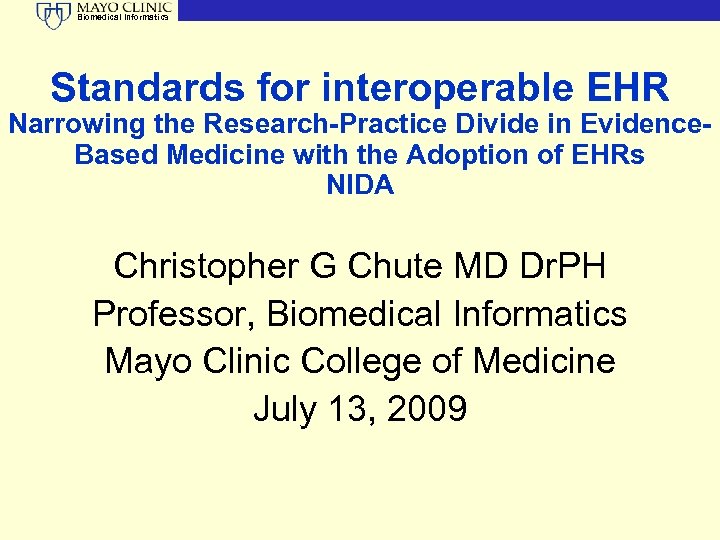 MAYO CLINIC
Biomedical Informatics

Standards for interoperable EHR
Narrowing the Research-Practice Divide in Evidence-Based Medicine with the Adoption of EHRs
NIDA

Christopher G Chute MD DrPH
Professor, Biomedical Informatics
Mayo Clinic College of Medicine
July 13, 2009